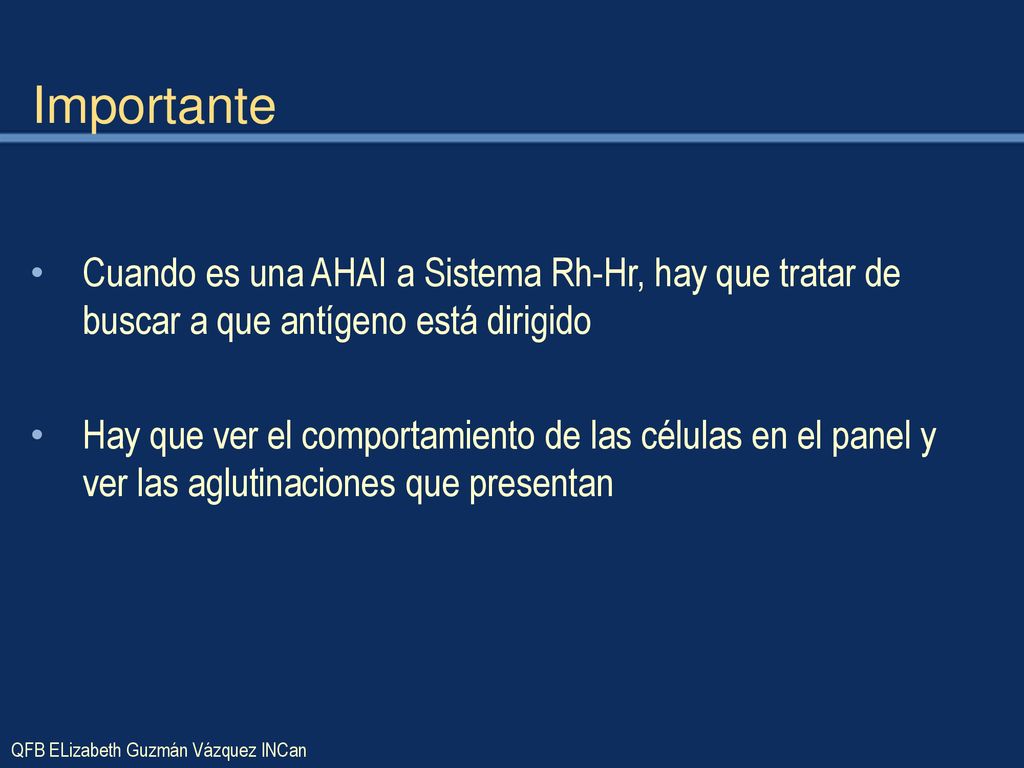 Importante

• Cuando es una AHAI a Sistema Rh-Hr, hay que tratar de buscar a que antígeno está dirigido

• Hay que ver el comportamiento de las células en el panel y ver las aglutinaciones que presentan

QFB ELizabeth Guzmán Vázquez INCan